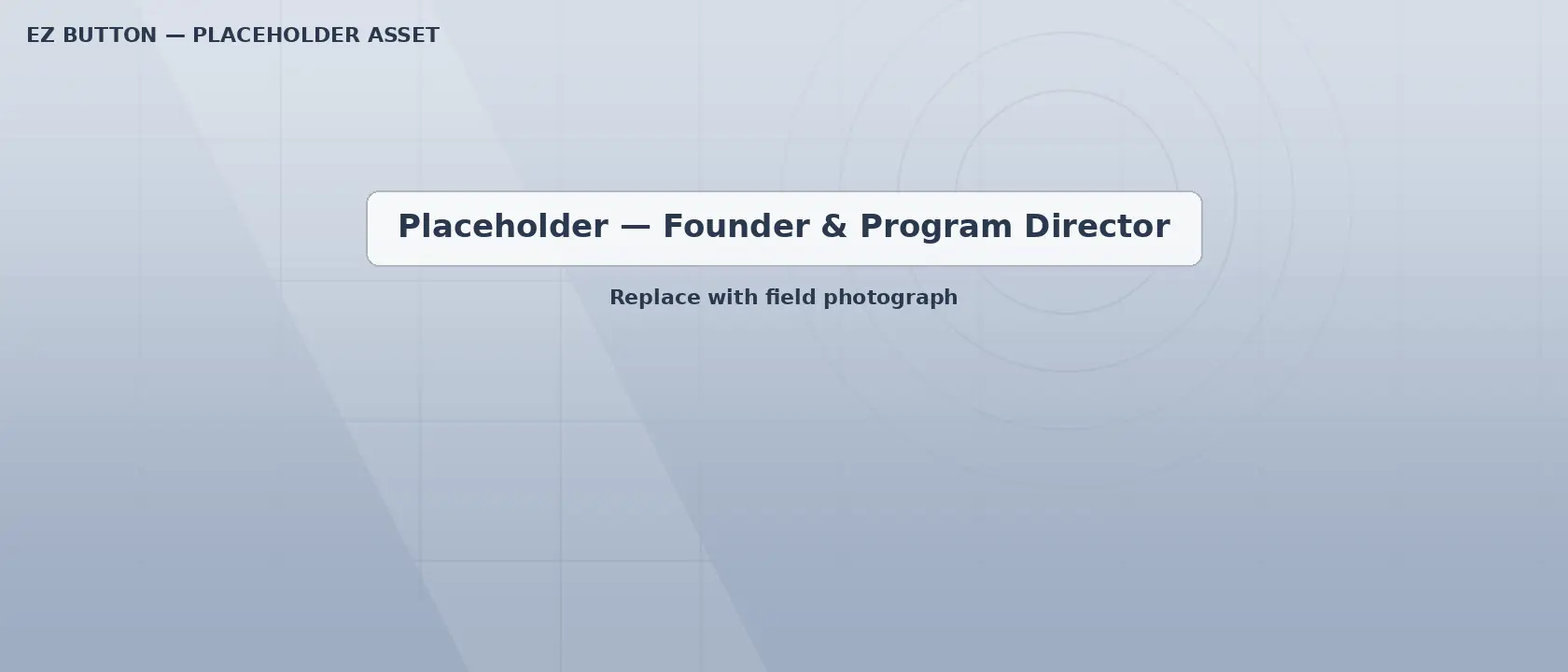 EZ BUTTON — PLACEHOLDER ASSET

Placeholder — Founder & Program Director

Replace with field photograph